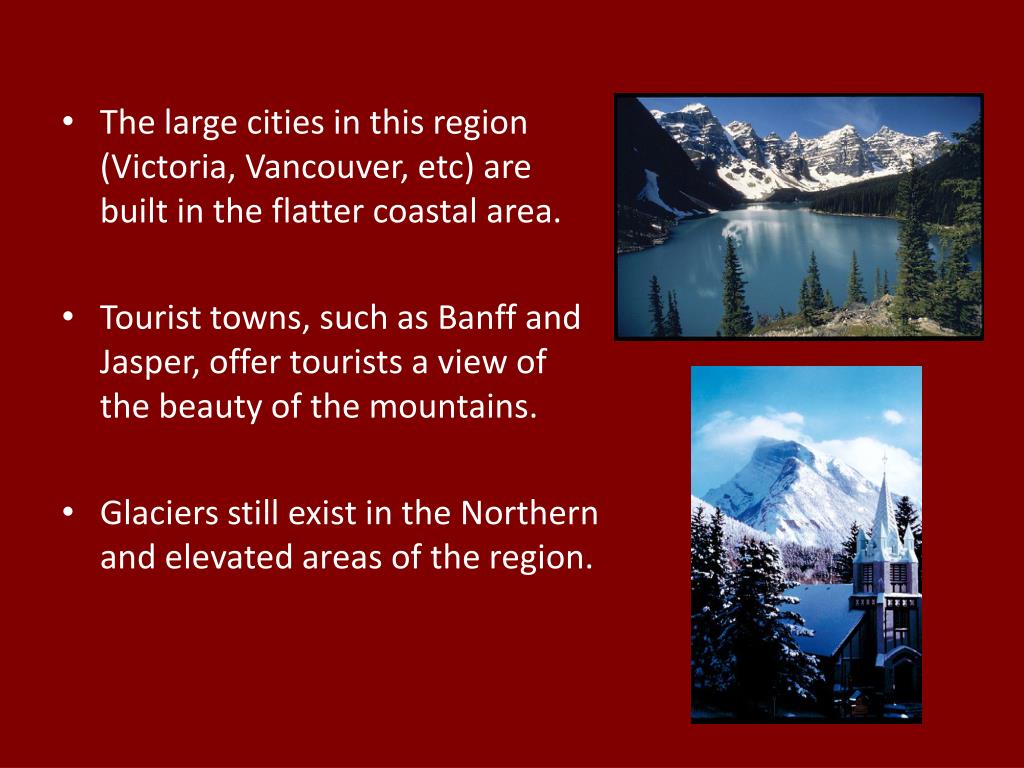 • The large cities in this region (Victoria, Vancouver, etc) are built in the flatter coastal area.

• Tourist towns, such as Banff and Jasper, offer tourists a view of the beauty of the mountains.

• Glaciers still exist in the Northern and elevated areas of the region.